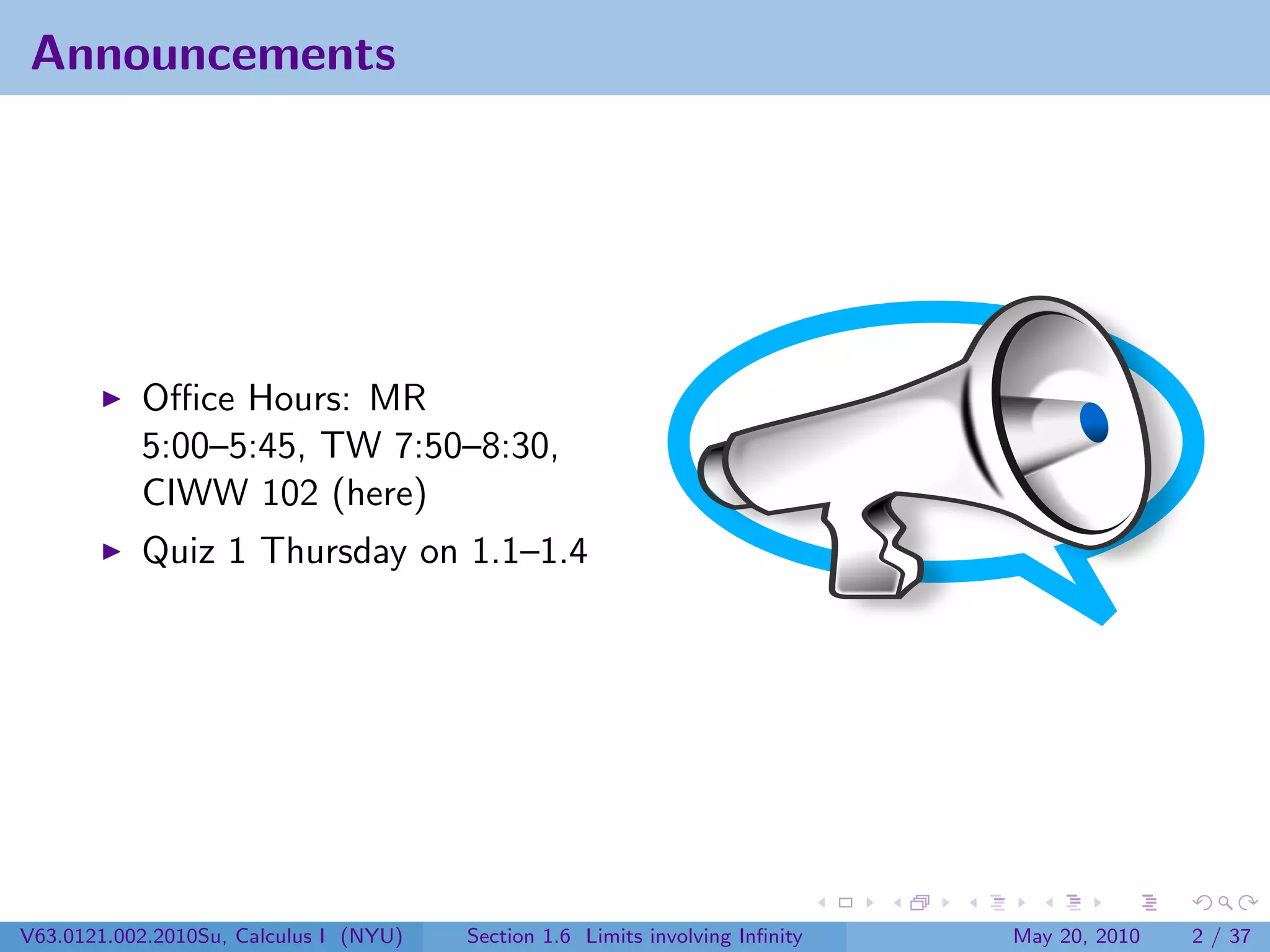 Announcements

▶ Office Hours: MR 5:00–5:45, TW 7:50–8:30, CIWW 102 (here)

▶ Quiz 1 Thursday on 1.1–1.4

V63.0121.002.2010Su, Calculus I (NYU) Section 1.6 Limits involving Infinity May 20, 2010 2 / 37